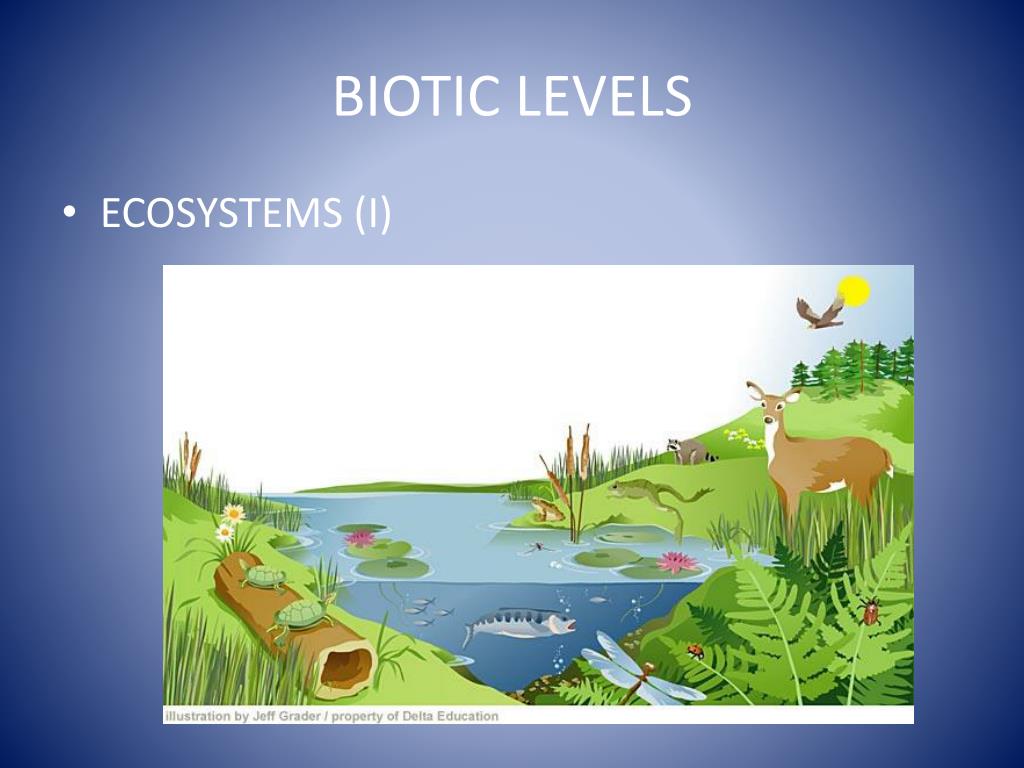 BIOTIC LEVELS

• ECOSYSTEMS (I)

illustration by Jeff Grader / property of Delta Education